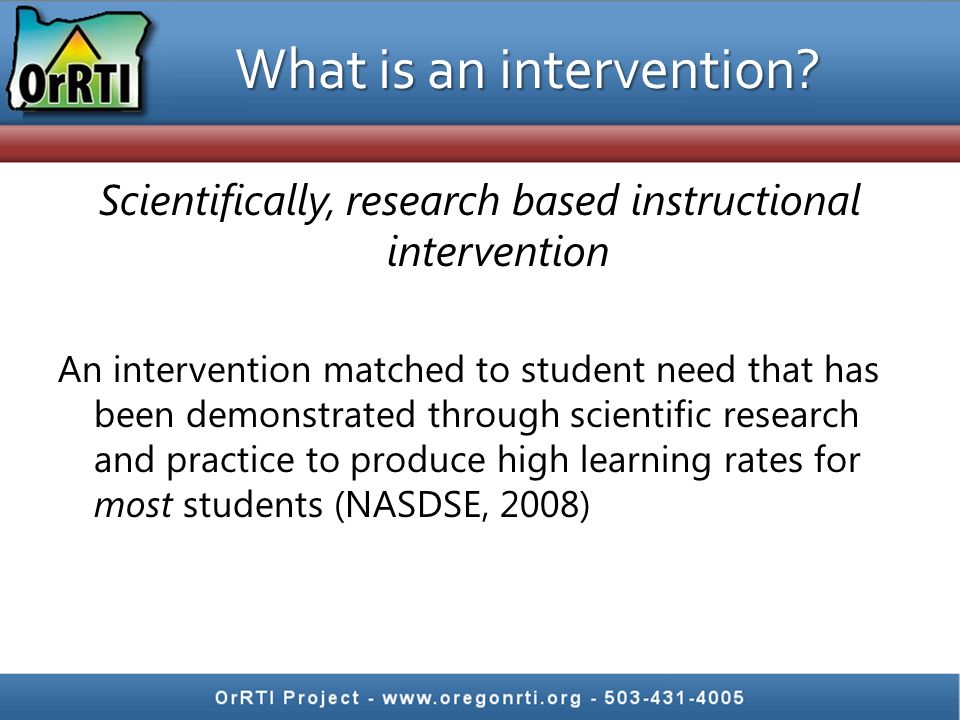 OrRTI

What is an intervention?

Scientifically, research based instructional intervention

An intervention matched to student need that has been demonstrated through scientific research and practice to produce high learning rates for most students (NASDSE, 2008)

OrRTI Project - www.oregonrti.org - 503-431-4005